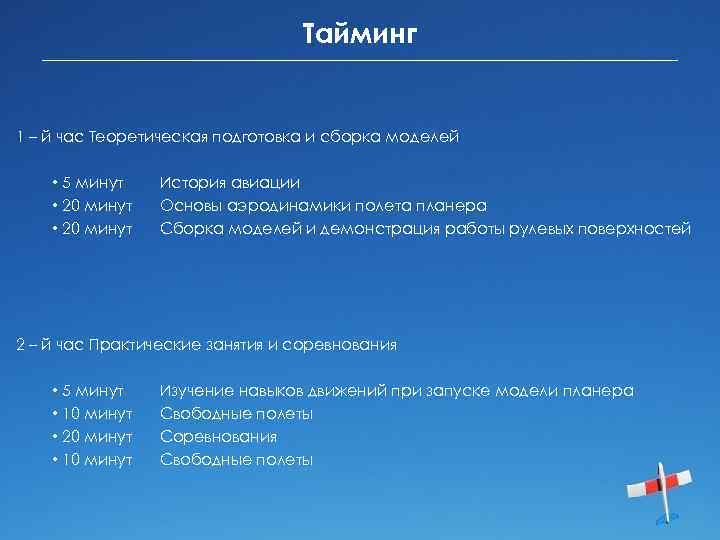 Тайминг

1 – й час Теоретическая подготовка и сборка моделей

• 5 минут История авиации
• 20 минут Основы аэродинамики полета планера
• 20 минут Сборка моделей и демонстрация работы рулевых поверхностей

2 – й час Практические занятия и соревнования

• 5 минут Изучение навыков движений при запуске модели планера
• 10 минут Свободные полеты
• 20 минут Соревнования
• 10 минут Свободные полеты